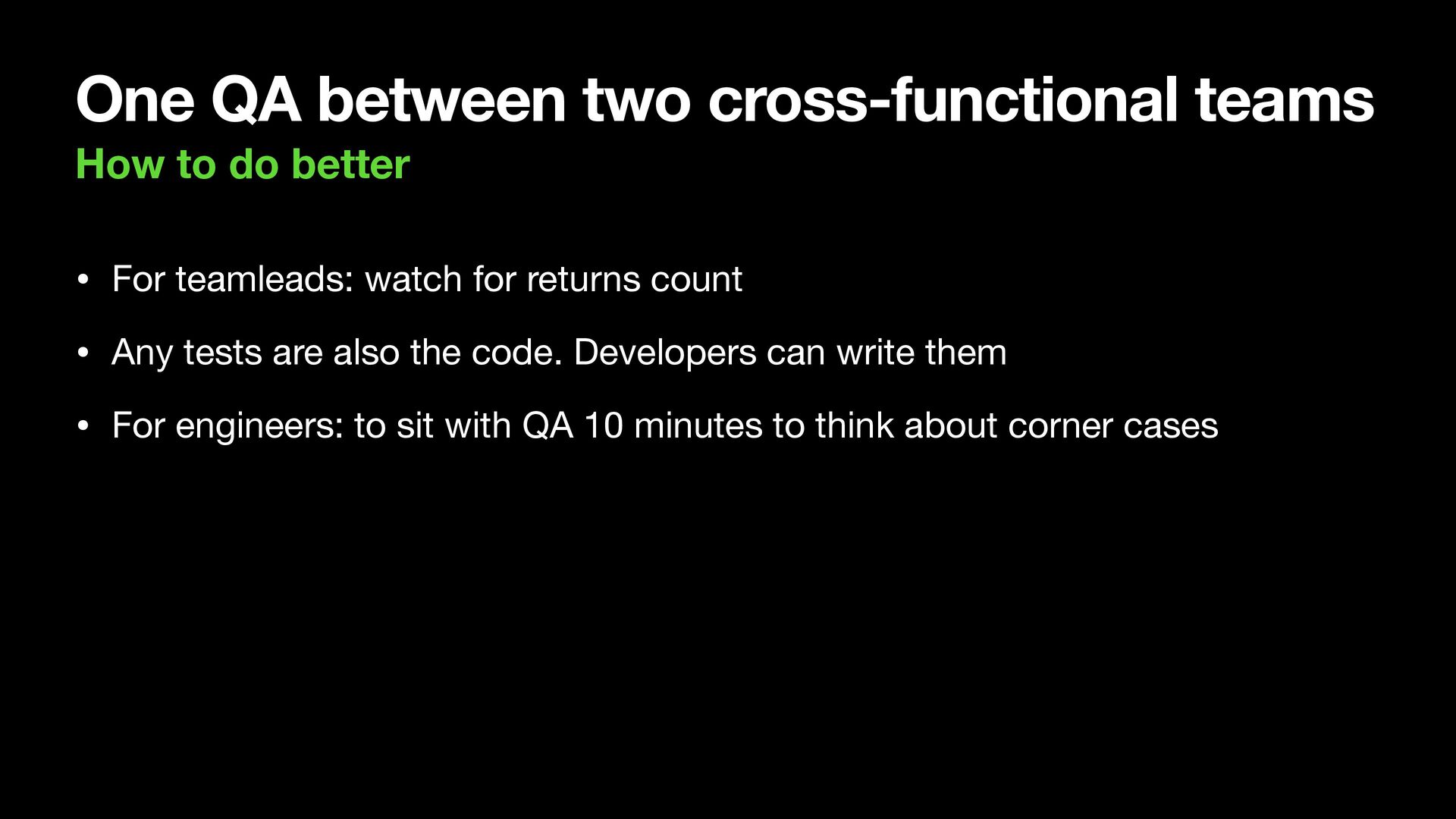 One QA between two cross-functional teams
How to do better

• For teamleads: watch for returns count

• Any tests are also the code. Developers can write them

• For engineers: to sit with QA 10 minutes to think about corner cases